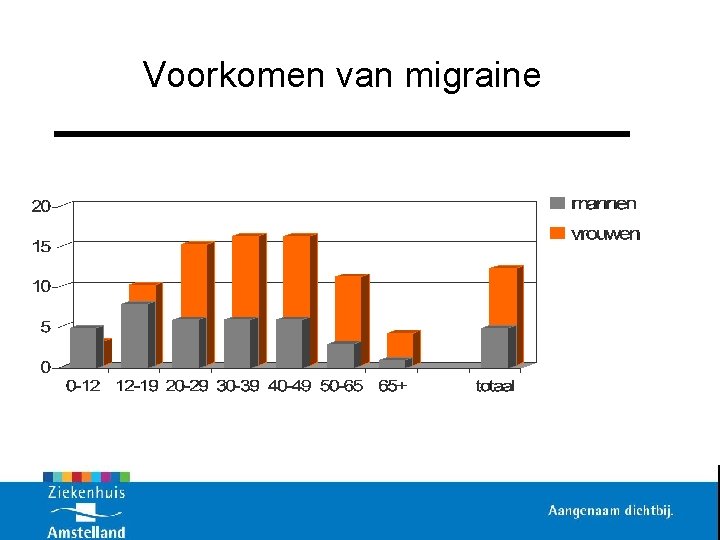 Voorkomen van migraine

20
15
10
5
0

0-12 12-19 20-29 30-39 40-49 50-65 65+ totaal

mannen
vrouwen

Ziekenhuis
Amstelland

Aangenaam dichtbij.